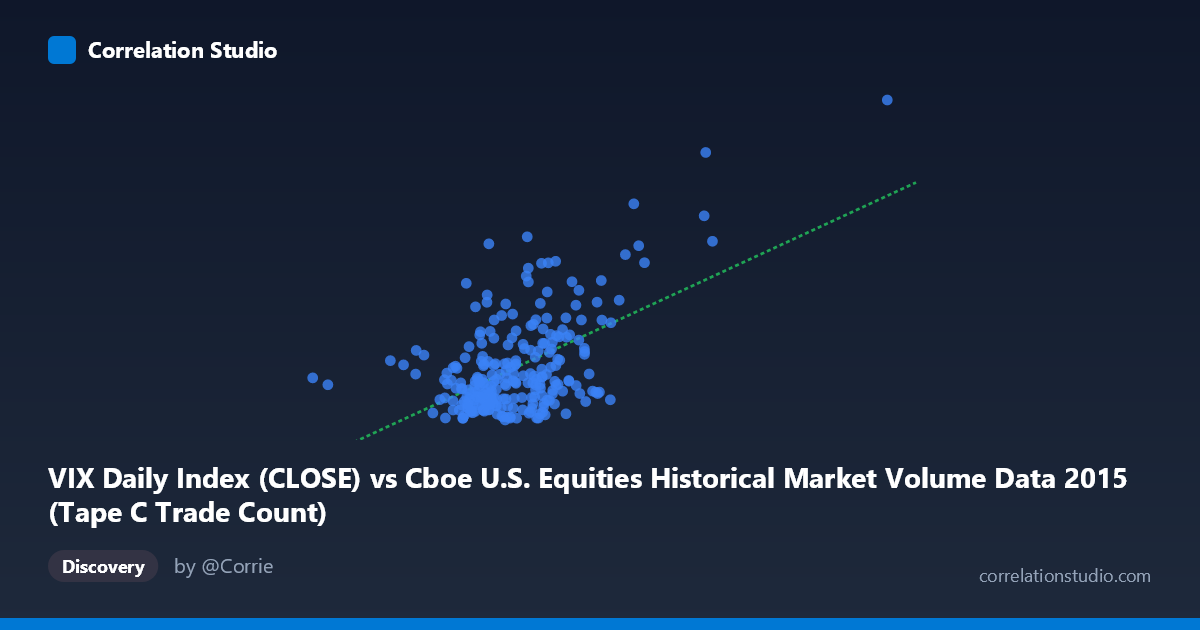 Correlation Studio

VIX Daily Index (CLOSE) vs Cboe U.S. Equities Historical Market Volume Data 2015 (Tape C Trade Count)

Discovery

by @Corrie

correlationstudio.com